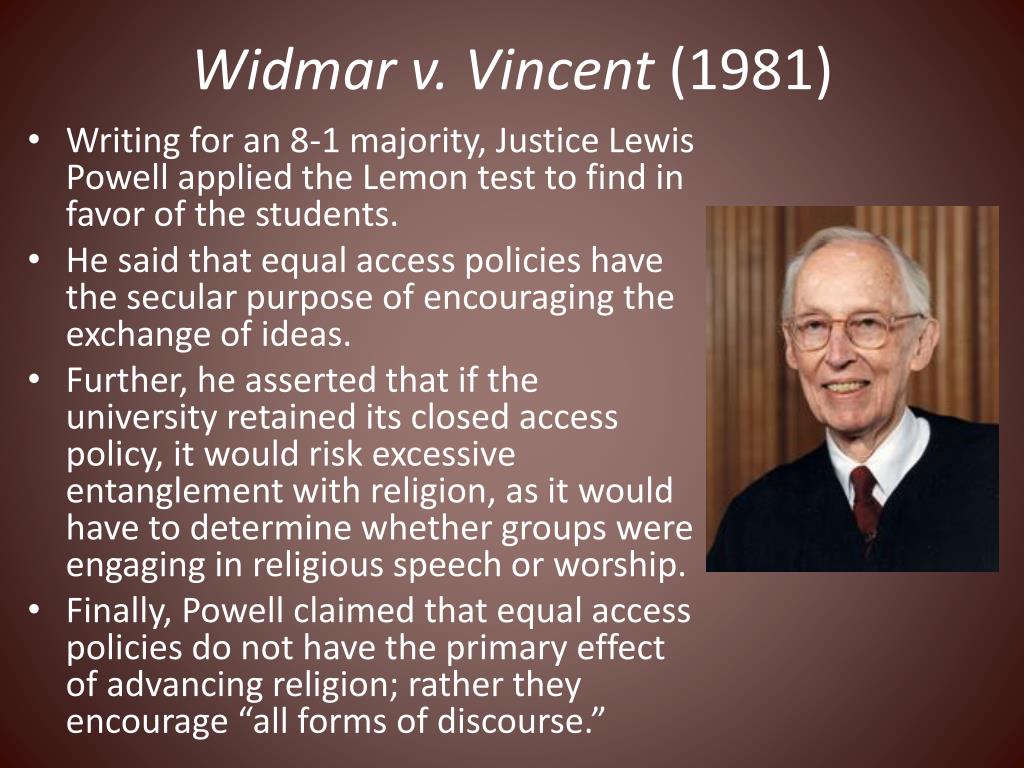 Widmar v. Vincent (1981)

• Writing for an 8-1 majority, Justice Lewis Powell applied the Lemon test to find in favor of the students.
• He said that equal access policies have the secular purpose of encouraging the exchange of ideas.
• Further, he asserted that if the university retained its closed access policy, it would risk excessive entanglement with religion, as it would have to determine whether groups were engaging in religious speech or worship.
• Finally, Powell claimed that equal access policies do not have the primary effect of advancing religion; rather they encourage “all forms of discourse.”